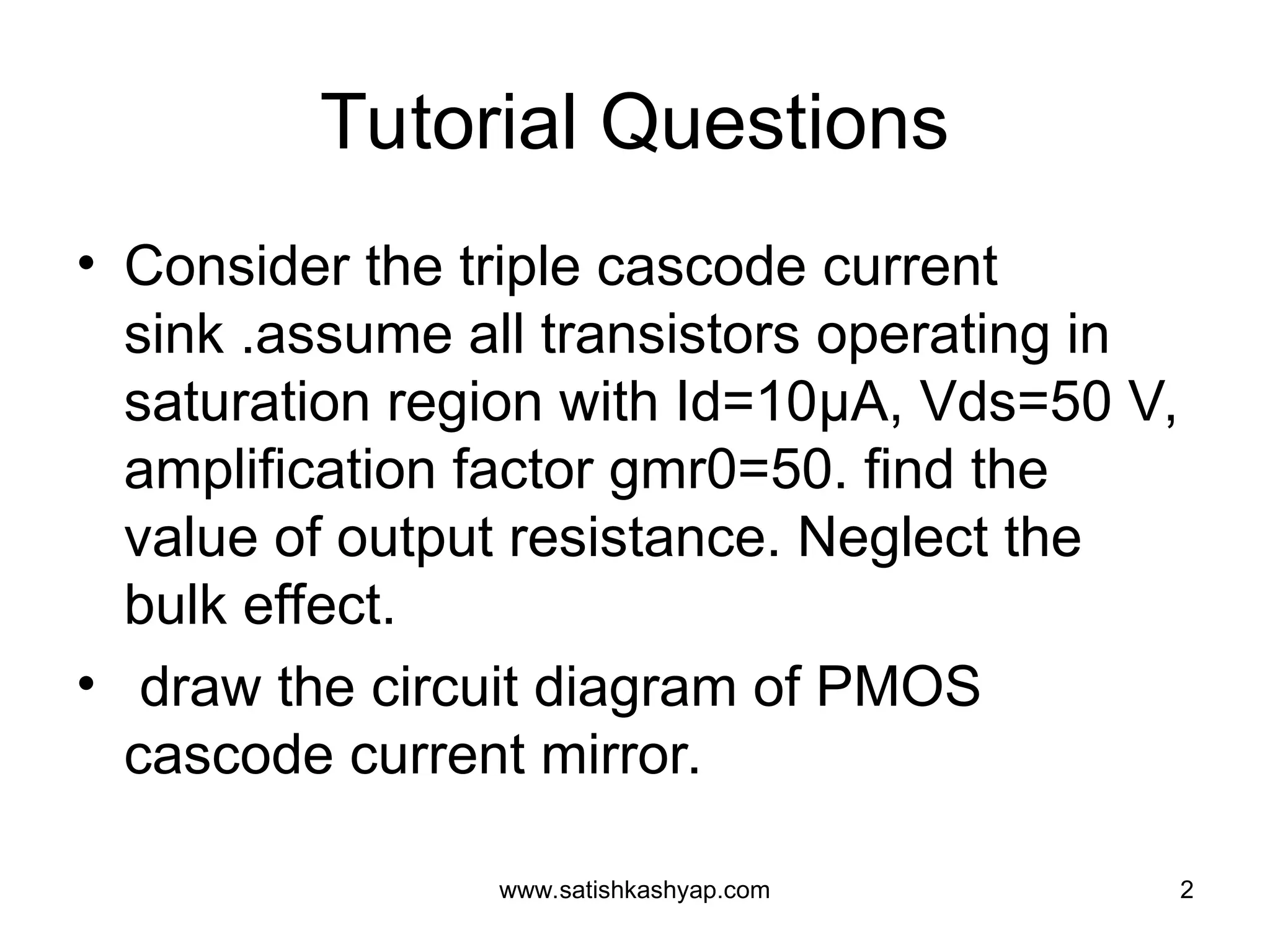 Tutorial Questions

• Consider the triple cascode current sink .assume all transistors operating in saturation region with Id=10μA, Vds=50 V, amplification factor gmr0=50. find the value of output resistance. Neglect the bulk effect.

• draw the circuit diagram of PMOS cascode current mirror.

www.satishkashyap.com

2